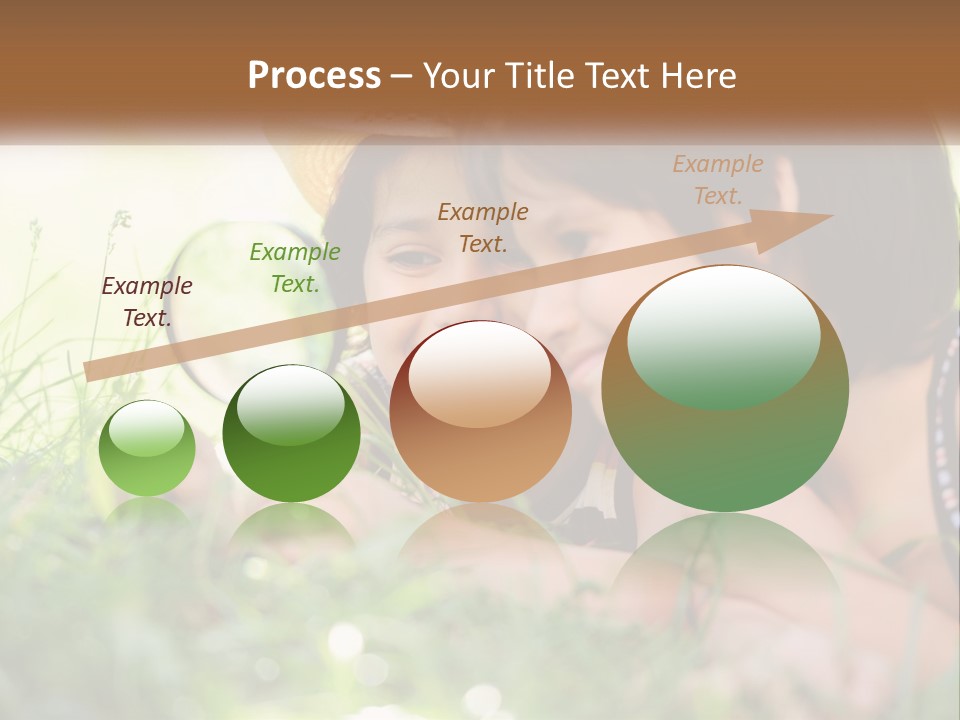 Process – Your Title Text Here

Example Text.

Example Text.

Example Text.

Example Text.